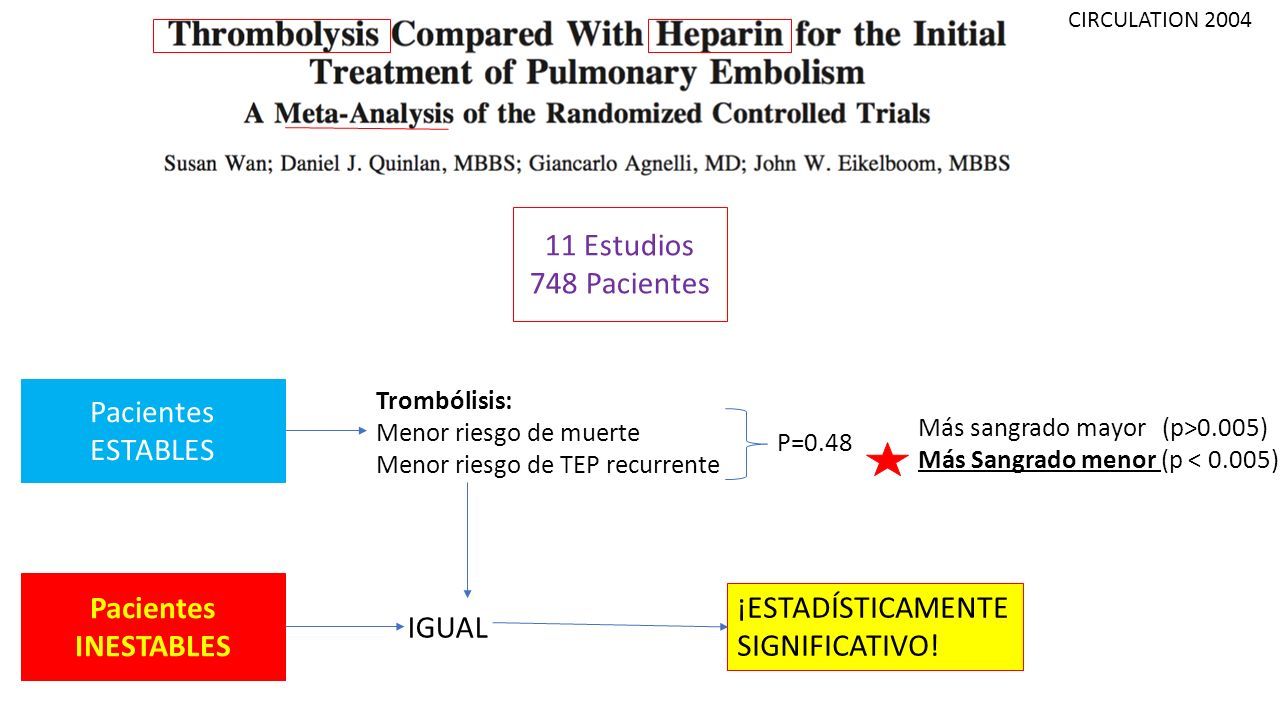 CIRCULATION 2004

Thrombolysis Compared With Heparin for the Initial Treatment of Pulmonary Embolism
A Meta-Analysis of the Randomized Controlled Trials

Susan Wan; Daniel J. Quinlan, MBBS; Giancarlo Agnelli, MD; John W. Eikelboom, MBBS

11 Estudios
748 Pacientes

Pacientes ESTABLES

Trombólisis:
Menor riesgo de muerte
Menor riesgo de TEP recurrente

P=0.48

Más sangrado mayor (p>0.005)
Más Sangrado menor (p < 0.005)

Pacientes INESTABLES

IGUAL

¡ESTADÍSTICAMENTE SIGNIFICATIVO!